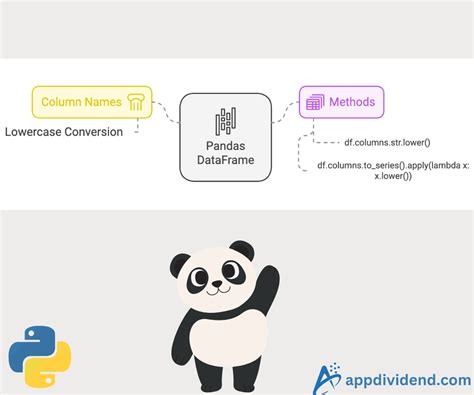 Column Names

Lowercase Conversion

Pandas DataFrame

Methods

df.columns.str.lower()

df.columns.to_series().apply(lambda x: x.lower())

appdividend.com